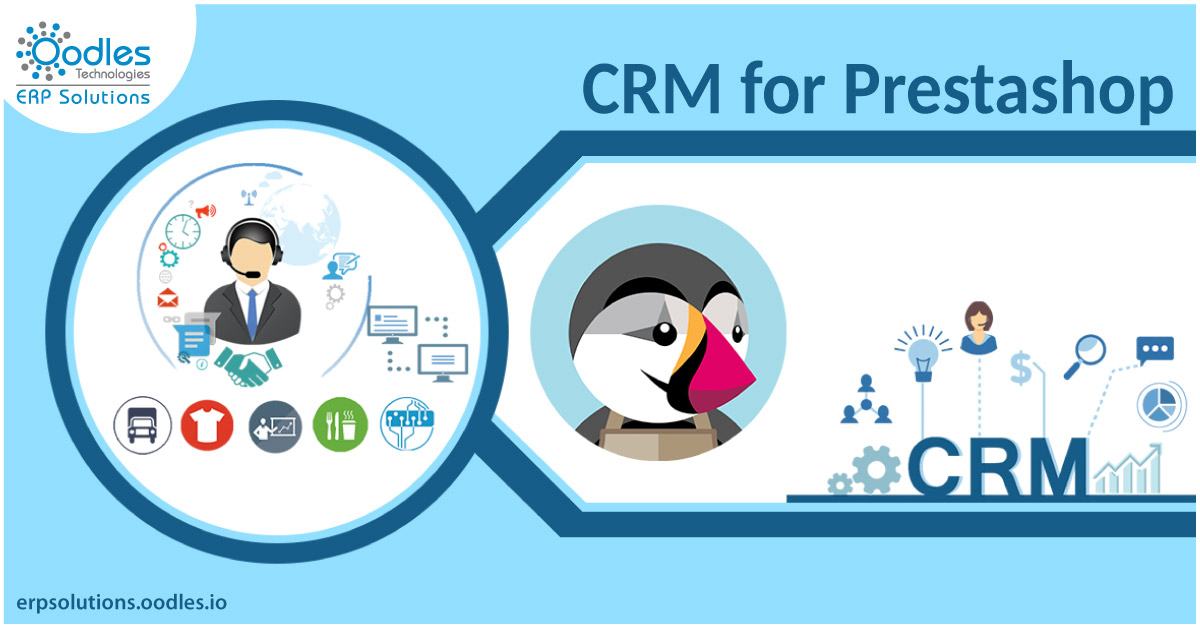 Oodles Technologies
ERP Solutions

CRM for Prestashop

CRM

erpsolutions.oodles.io